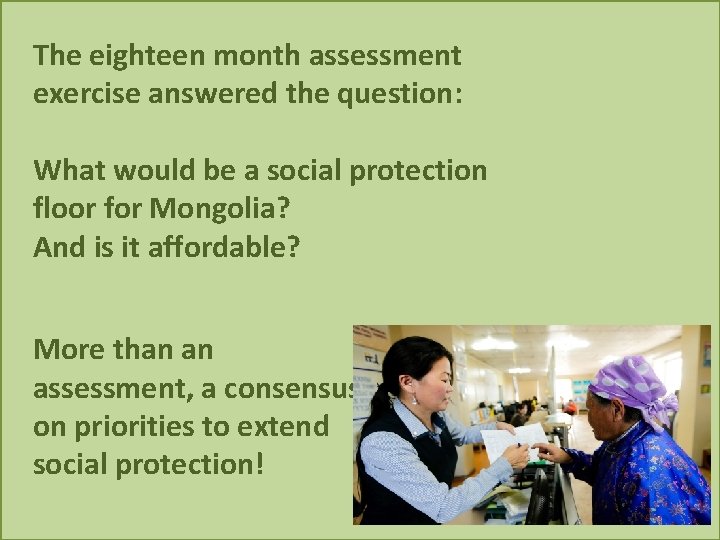 The eighteen month assessment exercise answered the question:

What would be a social protection floor for Mongolia?
And is it affordable?

More than an assessment, a consensus on priorities to extend social protection!